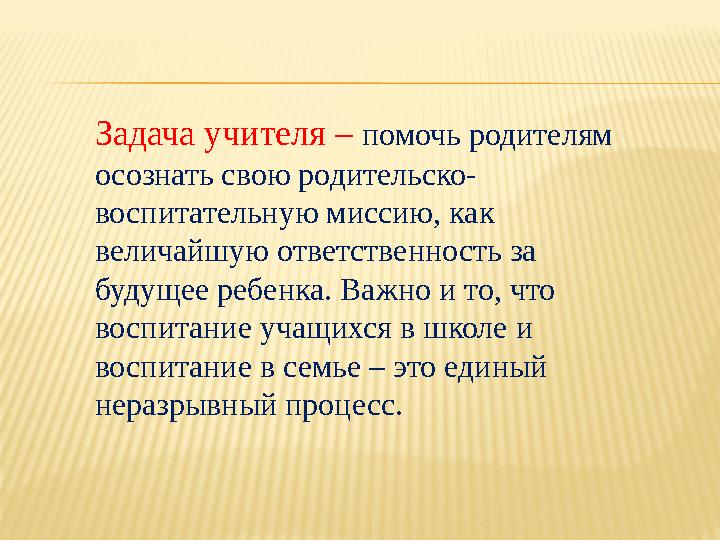 Задача учителя – помочь родителям осознать свою родительско-воспитательную миссию, как величайшую ответственность за будущее ребенка. Важно и то, что воспитание учащихся в школе и воспитание в семье – это единый неразрывный процесс.